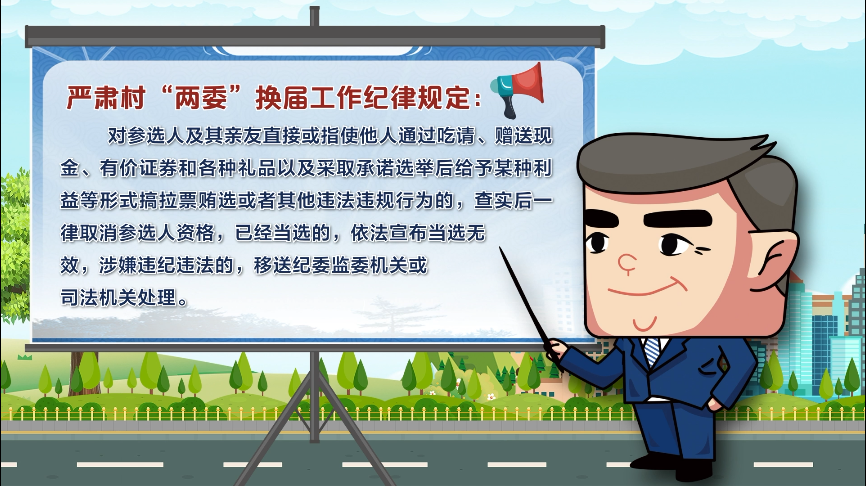 严肃村“两委”换届工作纪律规定：

对参选人及其亲友直接或指使他人通过吃请、赠送现金、有价证券和各种礼品以及采取承诺选举后给予某种利益等形式搞拉票贿选或者其他违法违规行为的，查实后一律取消参选人资格，已经当选的，依法宣布当选无效，涉嫌违纪违法的，移送纪委监委机关或司法机关处理。